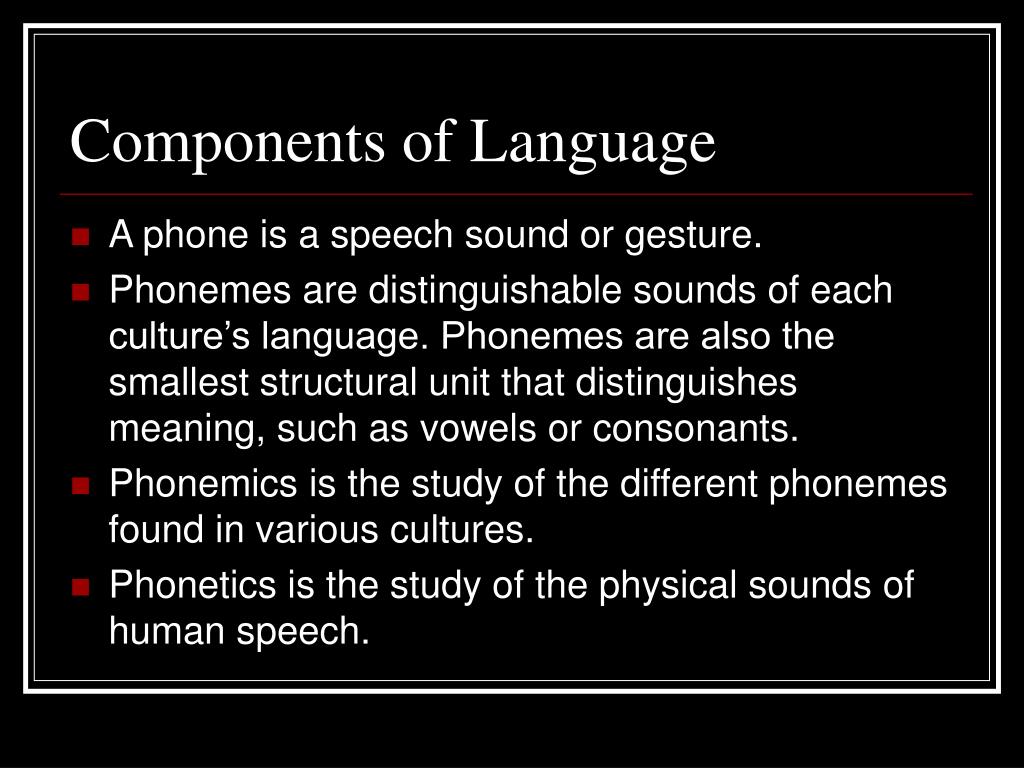 Components of Language

- A phone is a speech sound or gesture.
- Phonemes are distinguishable sounds of each culture’s language. Phonemes are also the smallest structural unit that distinguishes meaning, such as vowels or consonants.
- Phonemics is the study of the different phonemes found in various cultures.
- Phonetics is the study of the physical sounds of human speech.